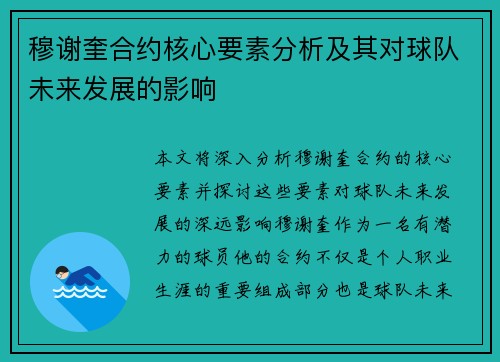 穆谢奎合约核心要素分析及其对球队未来发展的影响

本文将深入分析穆谢奎合约的核心要素并探讨这些要素对球队未来发展的深远影响穆谢奎作为一名有潜力的球员他的合约不仅是个人职业生涯的重要组成部分也是球队未来